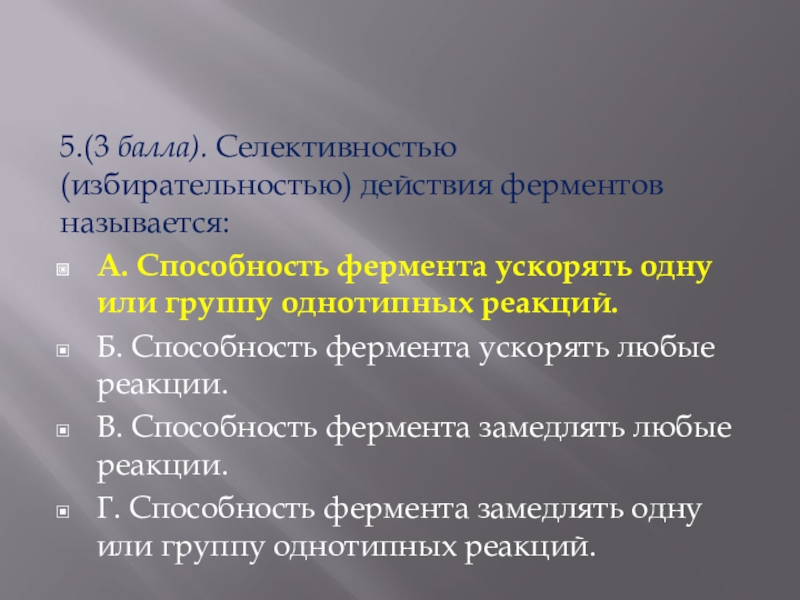 5.(3 балла). Селективностью (избирательностью) действия ферментов называется:

А. Способность фермента ускорять одну или группу однотипных реакций.

Б. Способность фермента ускорять любые реакции.

В. Способность фермента замедлять любые реакции.

Г. Способность фермента замедлять одну или группу однотипных реакций.